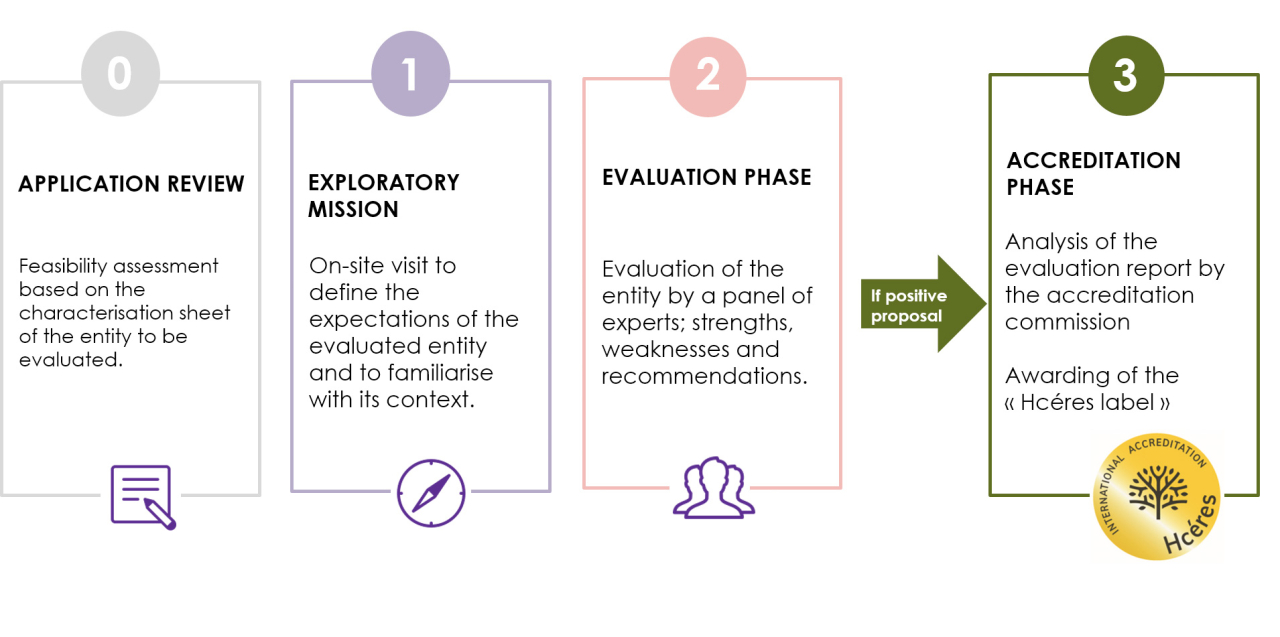 0

APPLICATION REVIEW

Feasibility assessment based on the characterisation sheet of the entity to be evaluated.

1

EXPLORATORY MISSION

On-site visit to define the expectations of the evaluated entity and to familiarise with its context.

2

EVALUATION PHASE

Evaluation of the entity by a panel of experts; strengths, weaknesses and recommendations.

If positive proposal

3

ACCREDITATION PHASE

Analysis of the evaluation report by the accreditation commission

Awarding of the « Hcéres label »

INTERNATIONAL ACCREDITATION
Hcéres